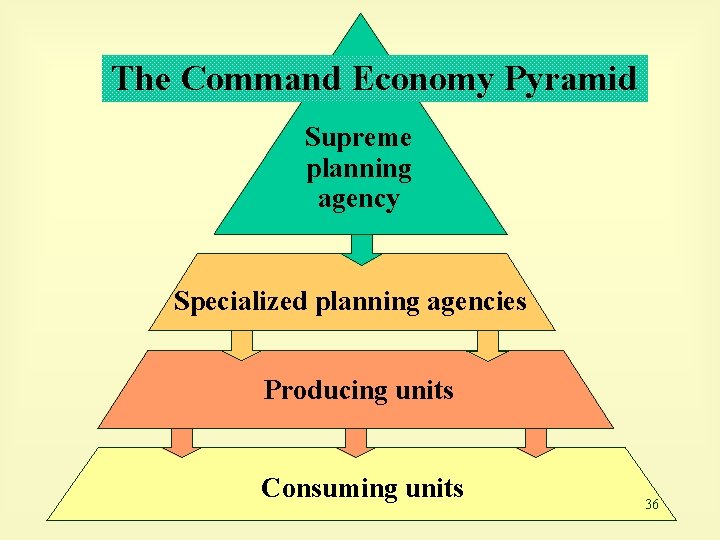 The Command Economy Pyramid

Supreme planning agency

Specialized planning agencies

Producing units

Consuming units

36